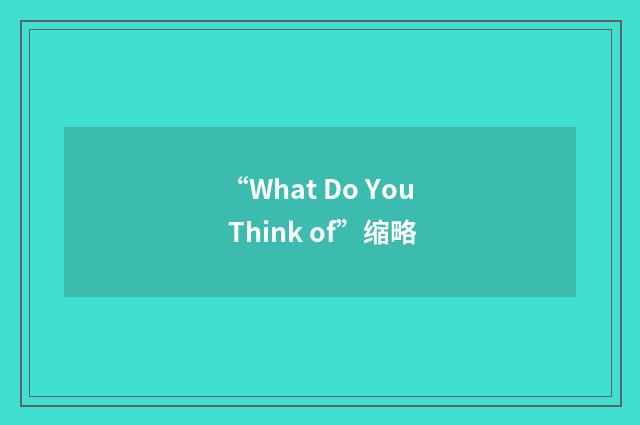 “What Do You Think of”缩略